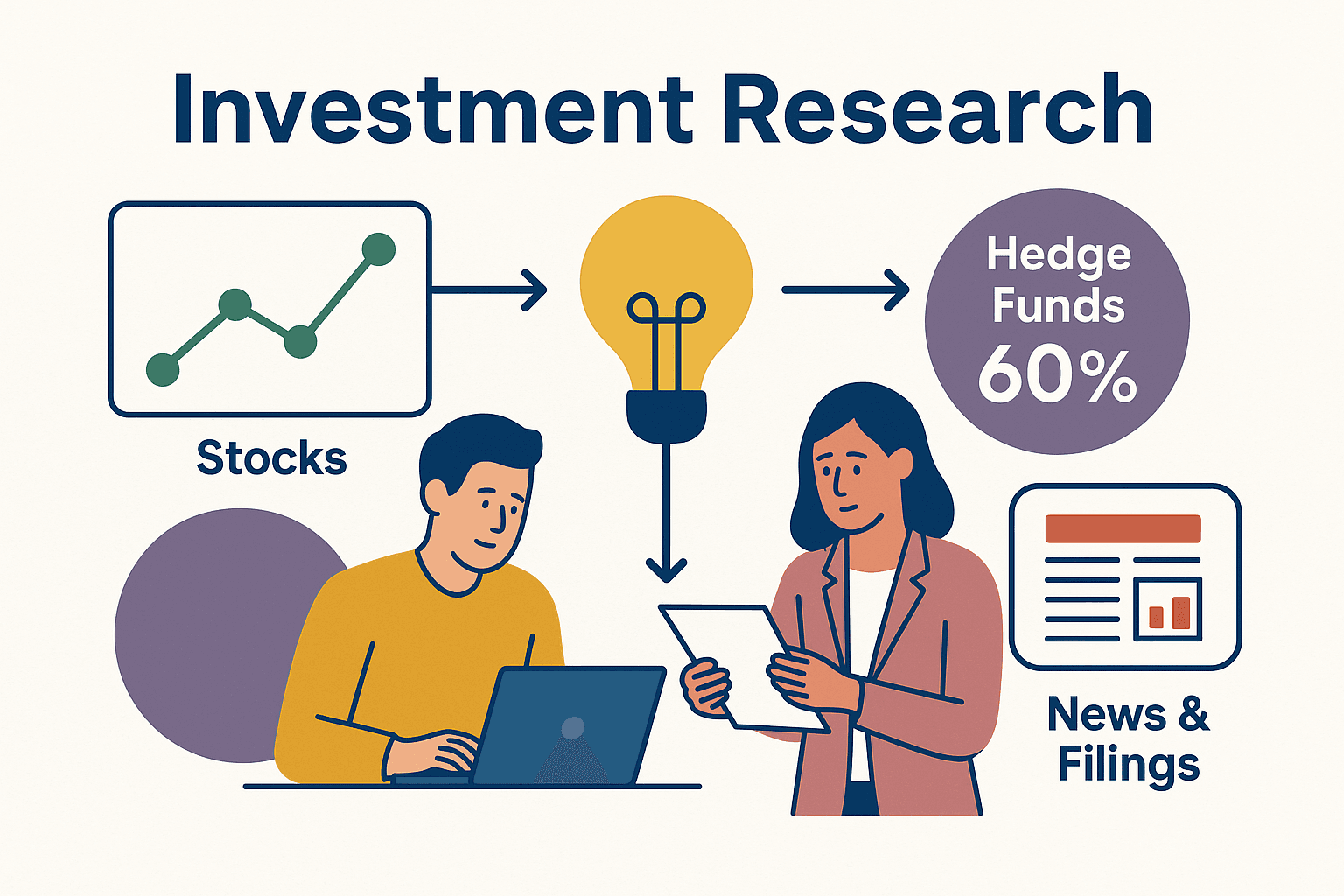 Investment Research

Stocks

Hedge Funds 60%

News & Filings